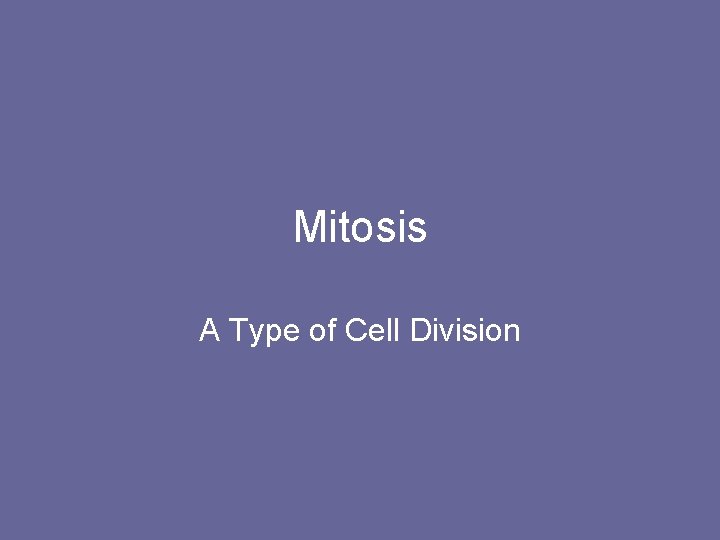 Mitosis

A Type of Cell Division